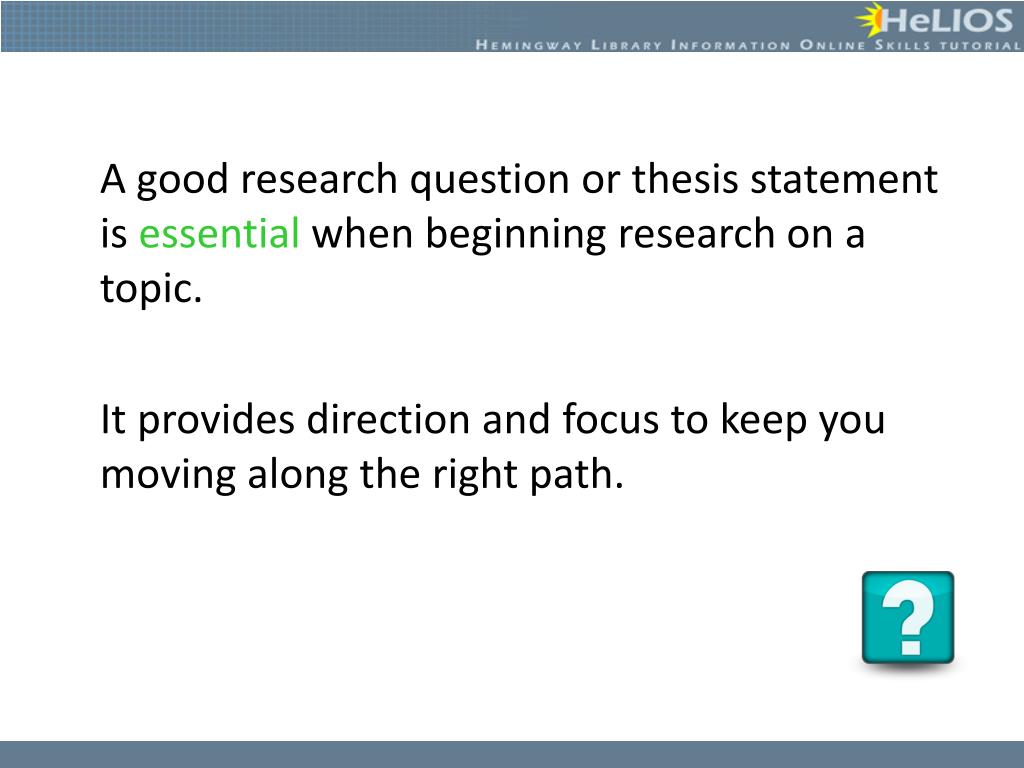 HeLIOS
Hemingway Library Information Online Skills tutorial

A good research question or thesis statement is essential when beginning research on a topic.

It provides direction and focus to keep you moving along the right path.

?